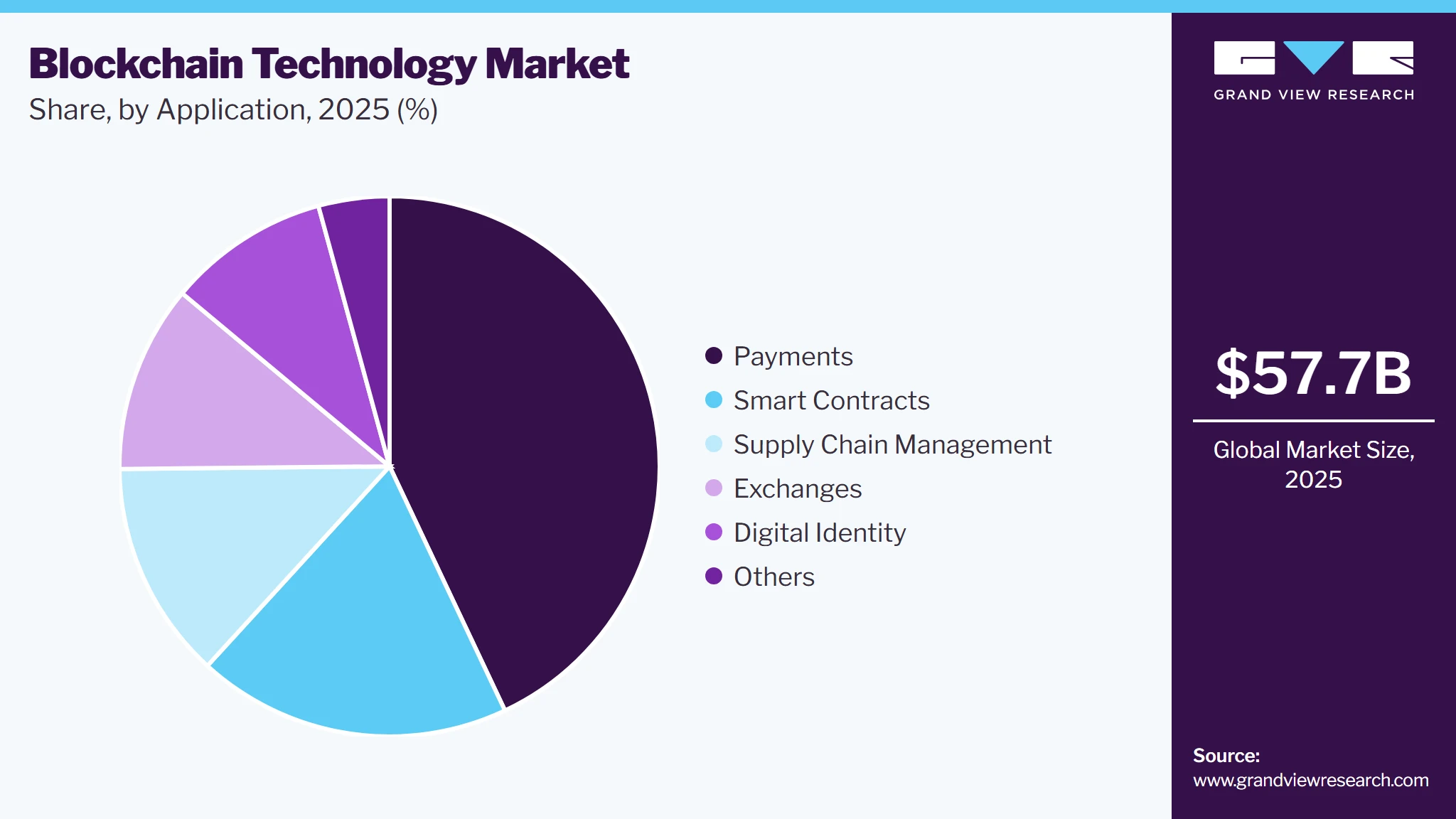 Blockchain Technology Market
Share, by Application, 2025 (%)

Payments
Smart Contracts
Supply Chain Management
Exchanges
Digital Identity
Others

GRAND VIEW RESEARCH

$57.7B

Global Market Size, 2025

Source:
www.grandviewresearch.com